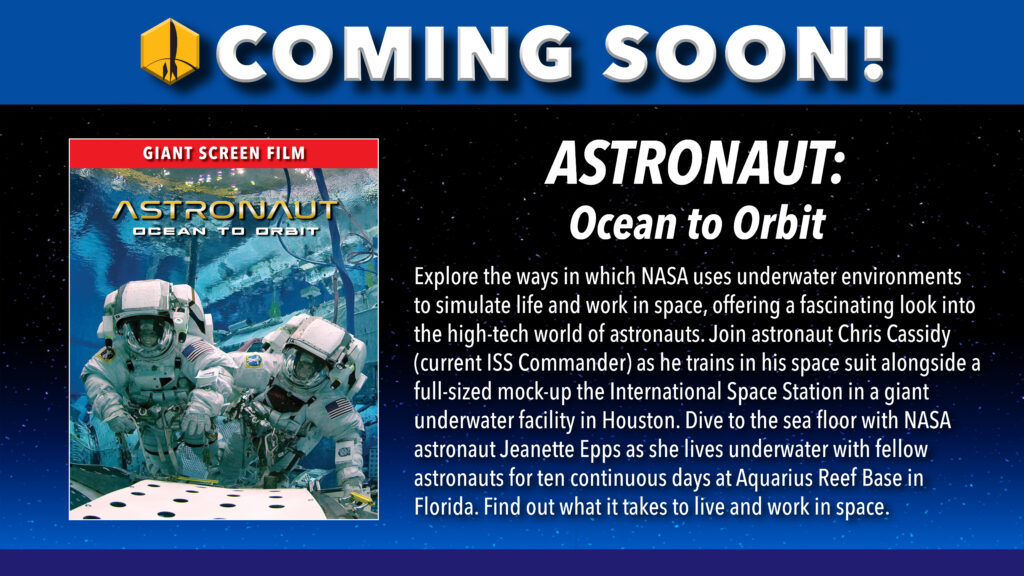 COMING SOON!

GIANT SCREEN FILM

ASTRONAUT
OCEAN TO ORBIT

ASTRONAUT:
Ocean to Orbit

Explore the ways in which NASA uses underwater environments to simulate life and work in space, offering a fascinating look into the high-tech world of astronauts. Join astronaut Chris Cassidy (current ISS Commander) as he trains in his space suit alongside a full-sized mock-up the International Space Station in a giant underwater facility in Houston. Dive to the sea floor with NASA astronaut Jeanette Epps as she lives underwater with fellow astronauts for ten continuous days at Aquarius Reef Base in Florida. Find out what it takes to live and work in space.